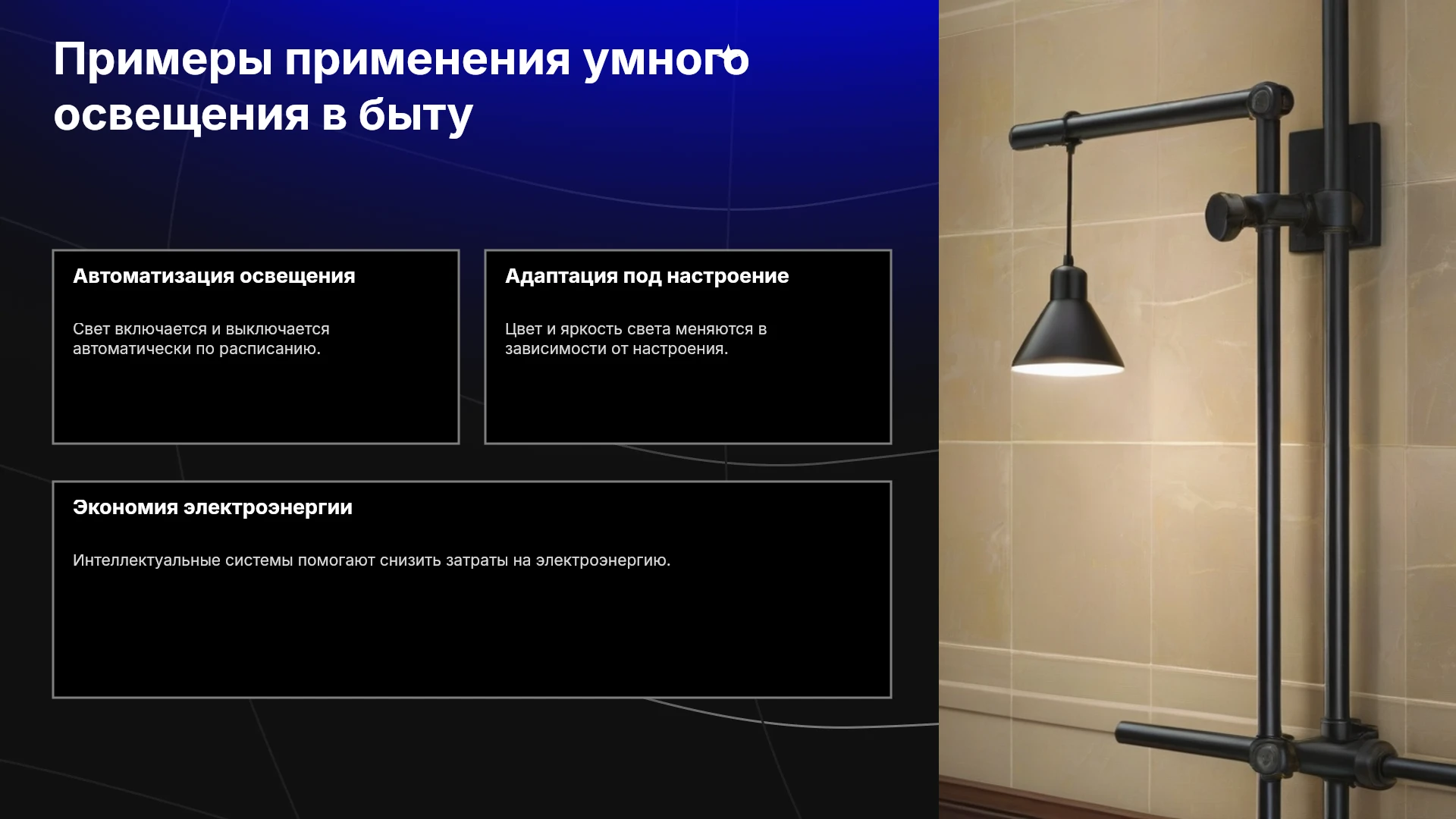 Примеры применения умного освещения в быту

Автоматизация освещения

Свет включается и выключается автоматически по расписанию.

Адаптация под настроение

Цвет и яркость света меняются в зависимости от настроения.

Экономия электроэнергии

Интеллектуальные системы помогают снизить затраты на электроэнергию.